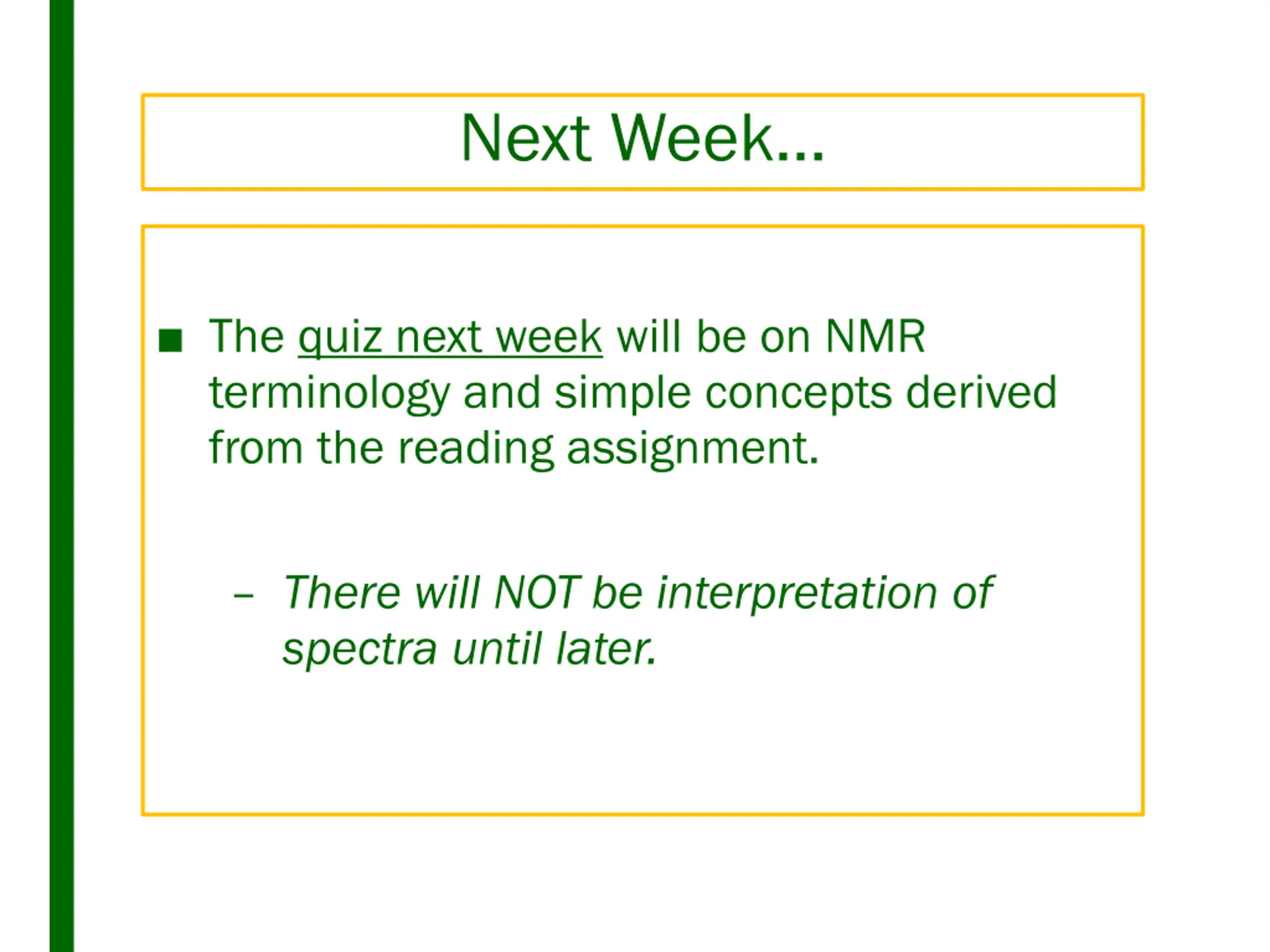 Next Week…

■ The quiz next week will be on NMR terminology and simple concepts derived from the reading assignment.

– There will NOT be interpretation of spectra until later.